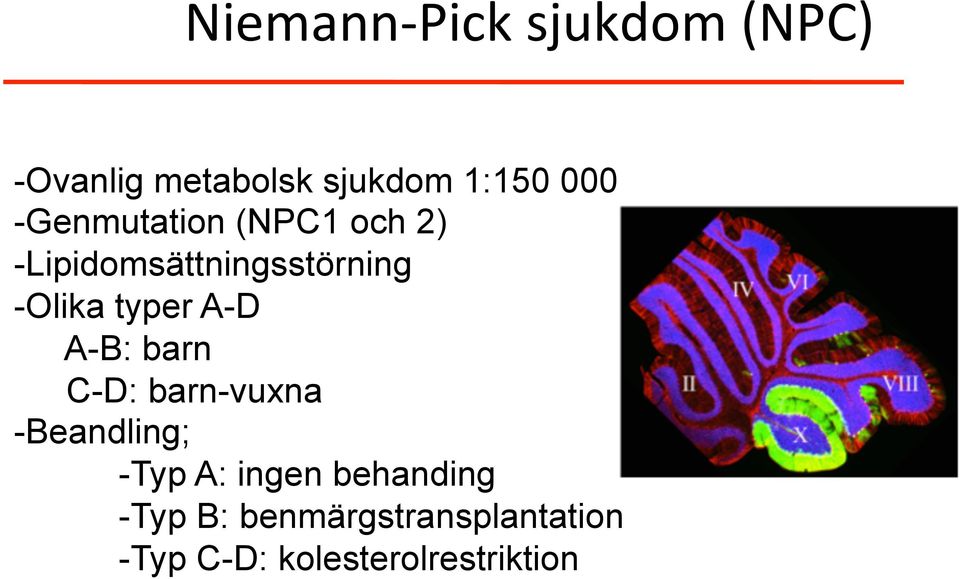 Niemann-Pick sjukdom (NPC)

-Ovanlig metabolsk sjukdom 1:150 000
-Genmutation (NPC1 och 2)
-Lipidomsättningsstörning
-Olika typer A-D
A-B: barn
C-D: barn-vuxna
-Beandling;
-Typ A: ingen behanding
-Typ B: benmärgstransplantation
-Typ C-D: kolesterolrestriktion

IV VI II VIII X